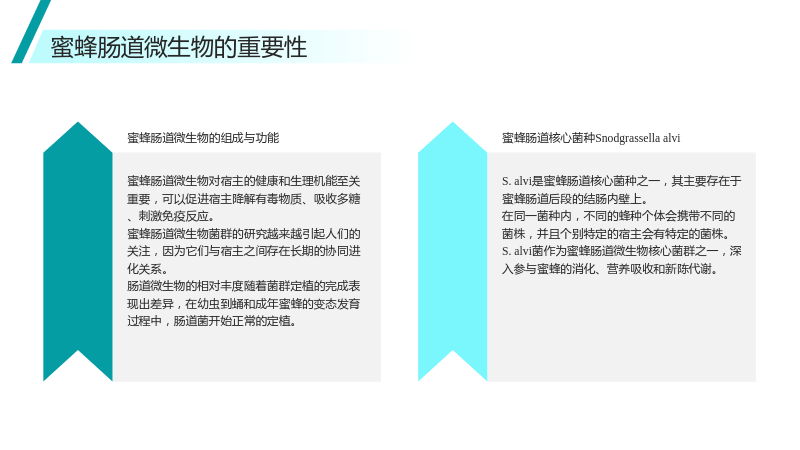 蜜蜂肠道微生物的重要性

蜜蜂肠道微生物的组成与功能

蜜蜂肠道微生物对宿主的健康和生理机能至关重要，可以促进宿主降解有毒物质、吸收多糖、刺激免疫反应。

蜜蜂肠道微生物菌群的研究越来越引起人们的关注，因为它们与宿主之间存在长期的协同进化关系。

肠道微生物的相对丰度随着菌群定植的完成表现出差异，在幼虫到蛹和成年蜜蜂的变态发育过程中，肠道菌开始正常的定植。

蜜蜂肠道核心菌种Snodgrassella alvi

S. alvi是蜜蜂肠道核心菌种之一，其主要存在于蜜蜂肠道后段的结肠内壁上。

在同一菌种内，不同的蜂种个体会携带不同的菌株，并且个别特定的宿主会有特定的菌株。

S. alvi菌作为蜜蜂肠道微生物核心菌群之一，深入参与蜜蜂的消化、营养吸收和新陈代谢。